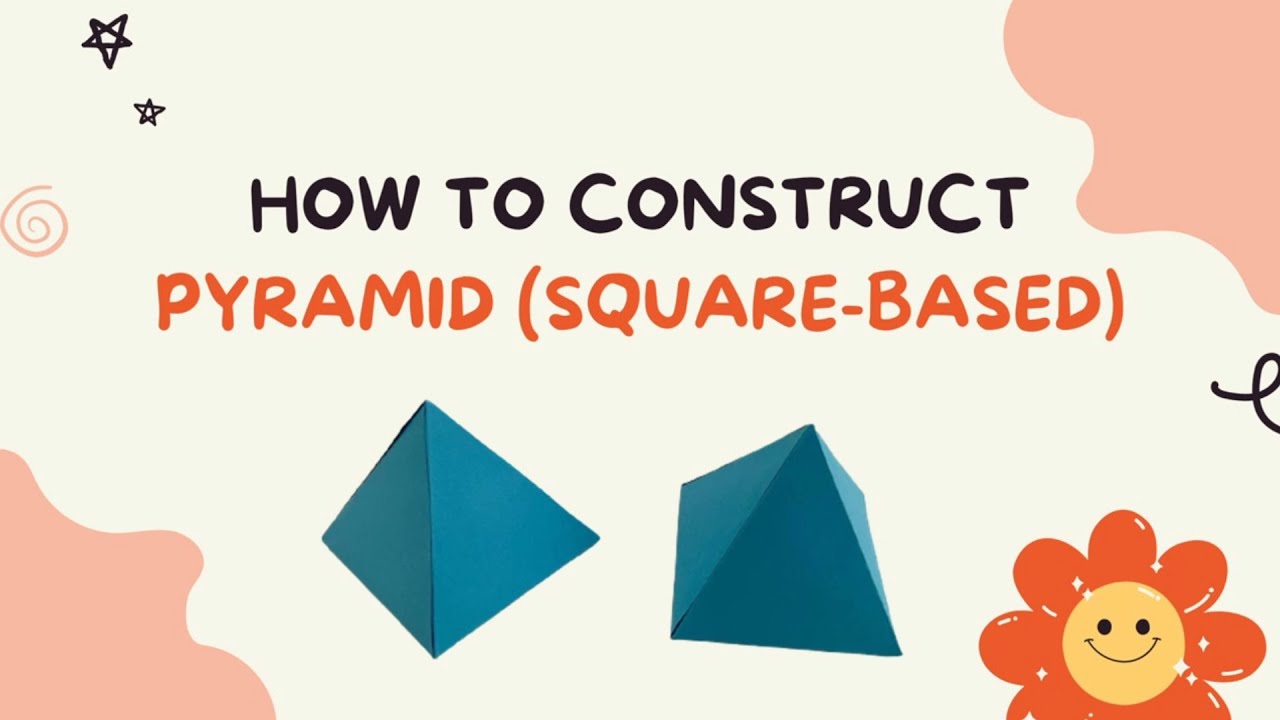 HOW TO CONSTRUCT
PYRAMID (SQUARE-BASED)